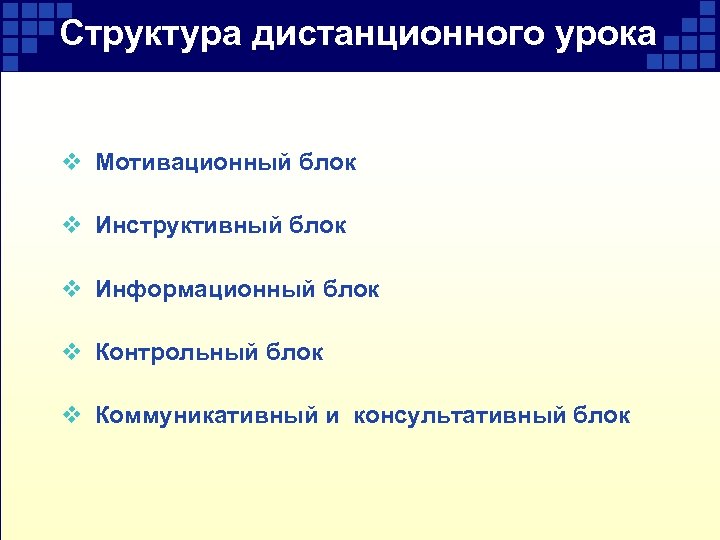 Структура дистанционного урока

❖ Мотивационный блок

❖ Инструктивный блок

❖ Информационный блок

❖ Контрольный блок

❖ Коммуникативный и консультативный блок